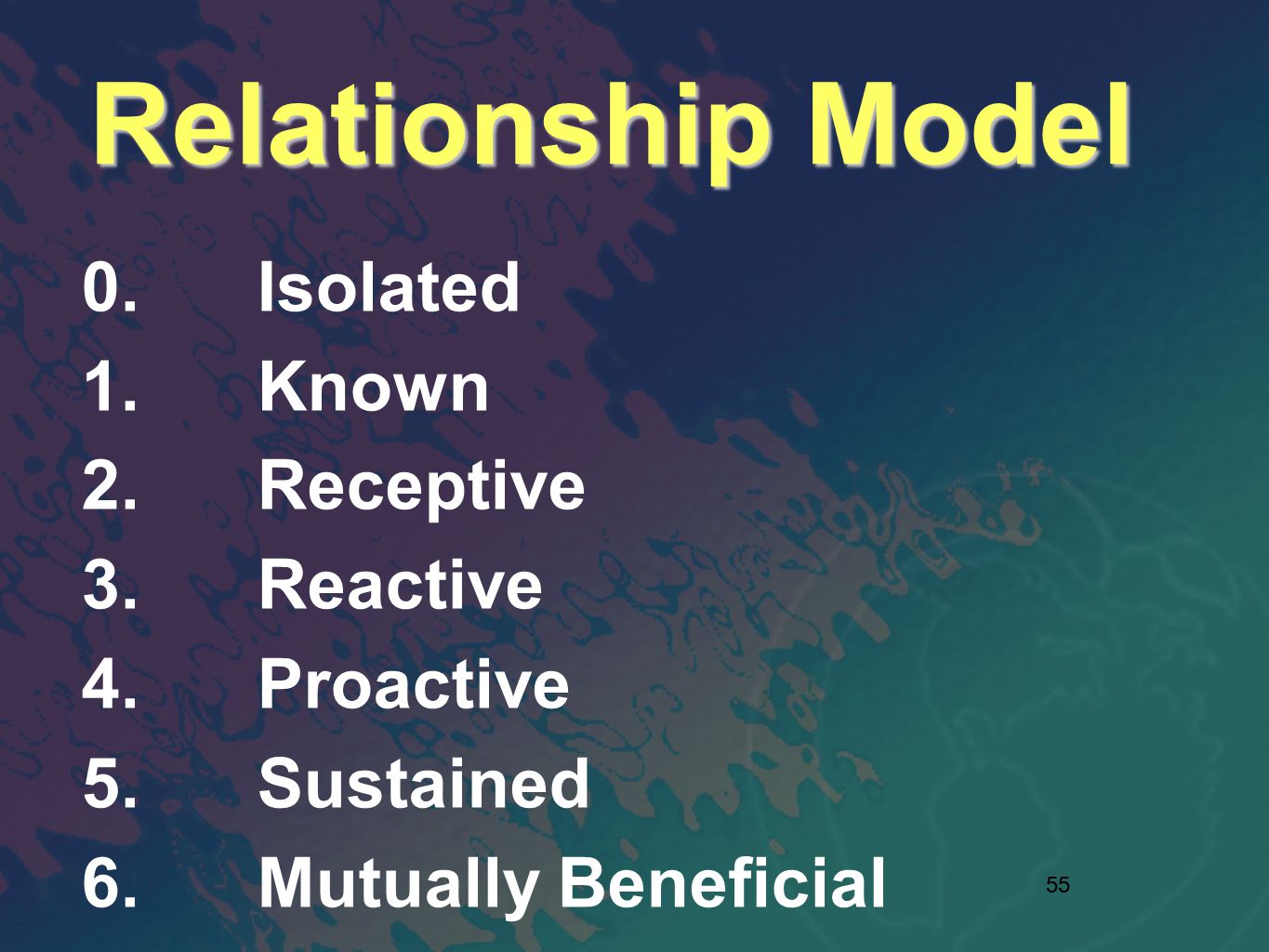 Relationship Model

0. Isolated
1. Known
2. Receptive
3. Reactive
4. Proactive
5. Sustained
6. Mutually Beneficial

55